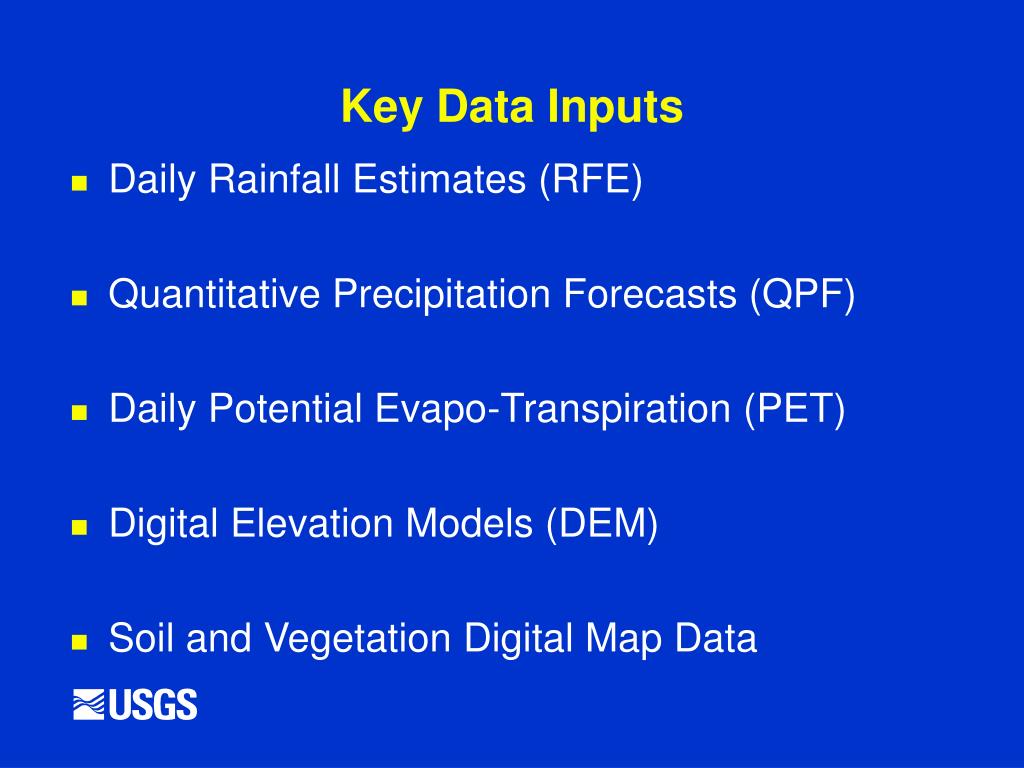 Key Data Inputs

- Daily Rainfall Estimates (RFE)

- Quantitative Precipitation Forecasts (QPF)

- Daily Potential Evapo-Transpiration (PET)

- Digital Elevation Models (DEM)

- Soil and Vegetation Digital Map Data

USGS